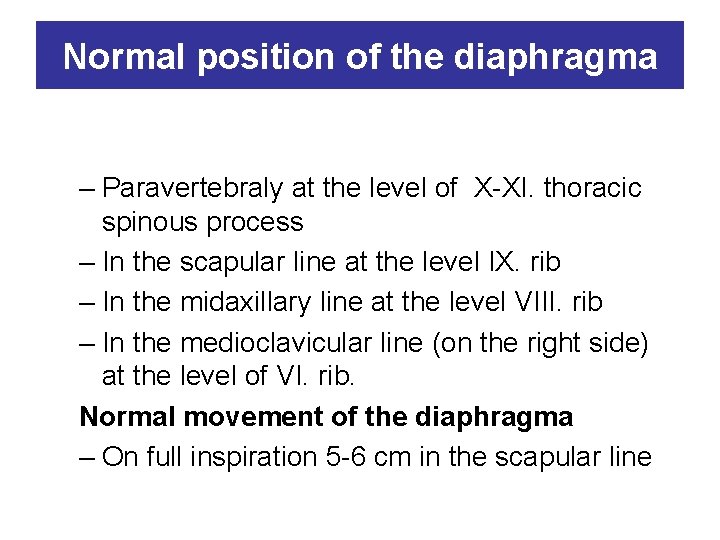 Normal position of the diaphragma

– Paravertebraly at the level of X-XI. thoracic spinous process

– In the scapular line at the level IX. rib

– In the midaxillary line at the level VIII. rib

– In the medioclavicular line (on the right side) at the level of VI. rib.

Normal movement of the diaphragma

– On full inspiration 5-6 cm in the scapular line